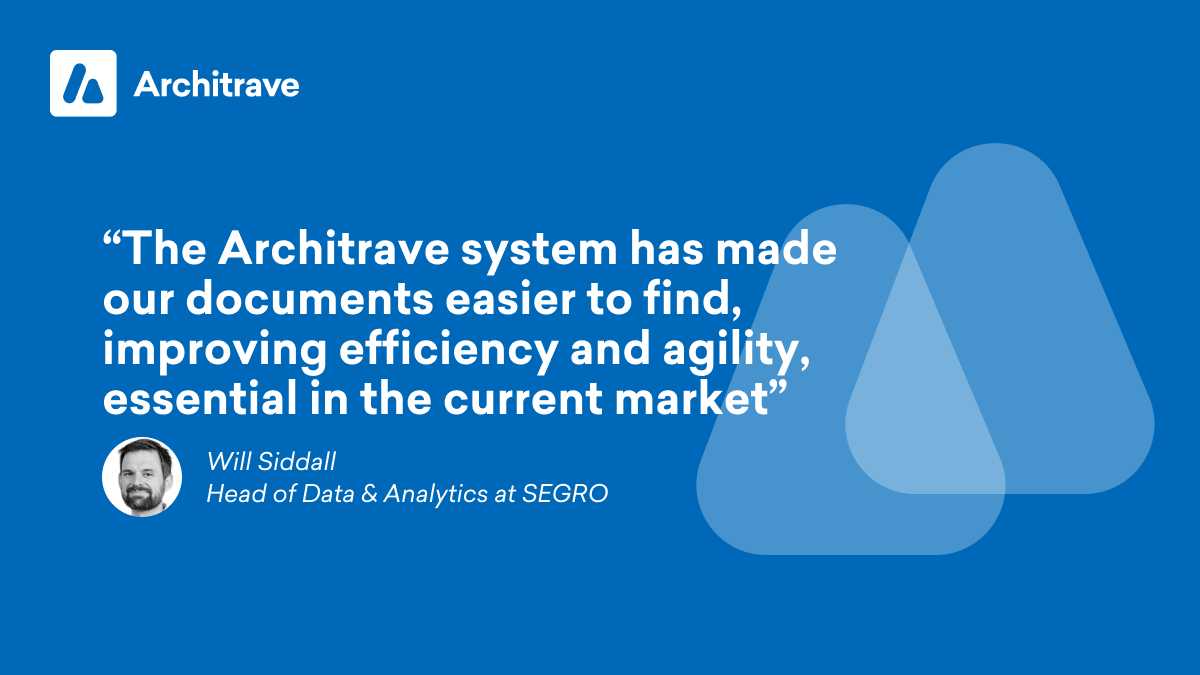 Architrave

“The Architrave system has made our documents easier to find, improving efficiency and agility, essential in the current market”

Will Siddall
Head of Data & Analytics at SEGRO